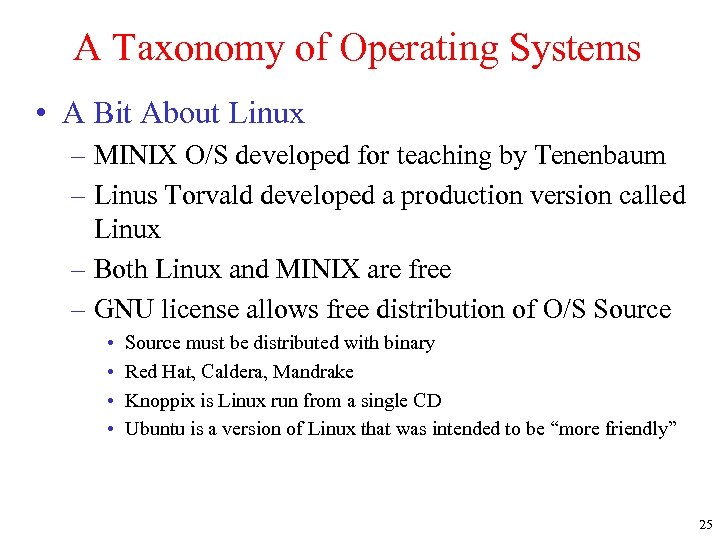 A Taxonomy of Operating Systems

• A Bit About Linux
– MINIX O/S developed for teaching by Tenenbaum
– Linus Torvald developed a production version called Linux
– Both Linux and MINIX are free
– GNU license allows free distribution of O/S Source
• Source must be distributed with binary
• Red Hat, Caldera, Mandrake
• Knoppix is Linux run from a single CD
• Ubuntu is a version of Linux that was intended to be “more friendly”

25